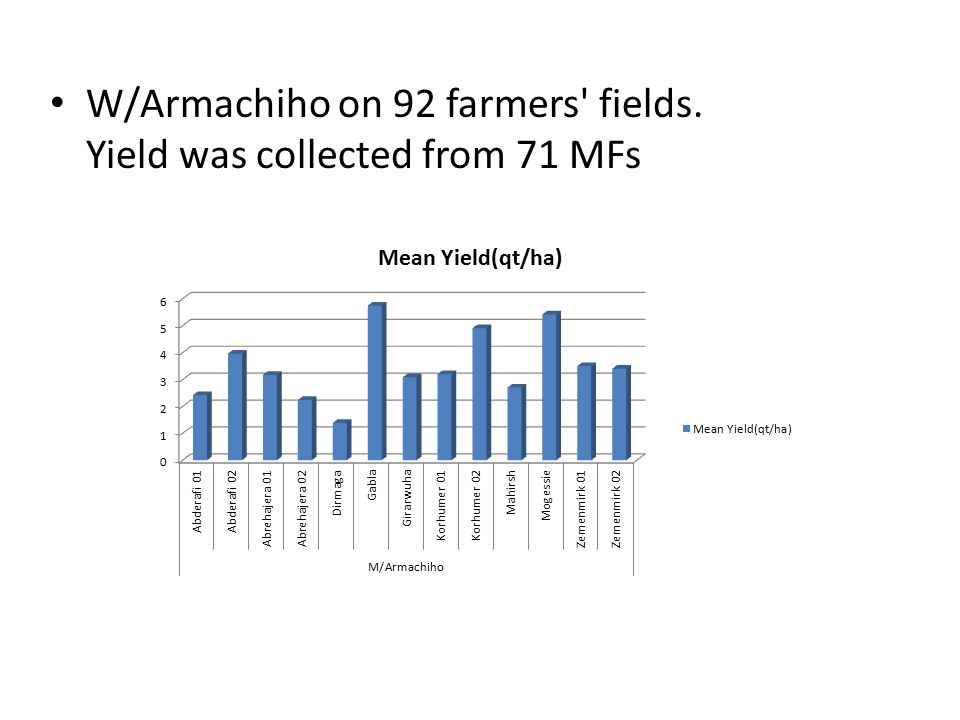 • W/Armachiho on 92 farmers' fields. Yield was collected from 71 MFs

Mean Yield(qt/ha)

6
5
4
3
2
1
0

Abderafi 01
Abderafi 02
Abrehajera 01
Abrehajera 02
Dirmaga
Gabla
Girarwuha
Korhumer 01
Korhumer 02
Mahirsh
Mogessie
Zemenmirk 01
Zemenmirk 02

M/Armachiho

Mean Yield(qt/ha)